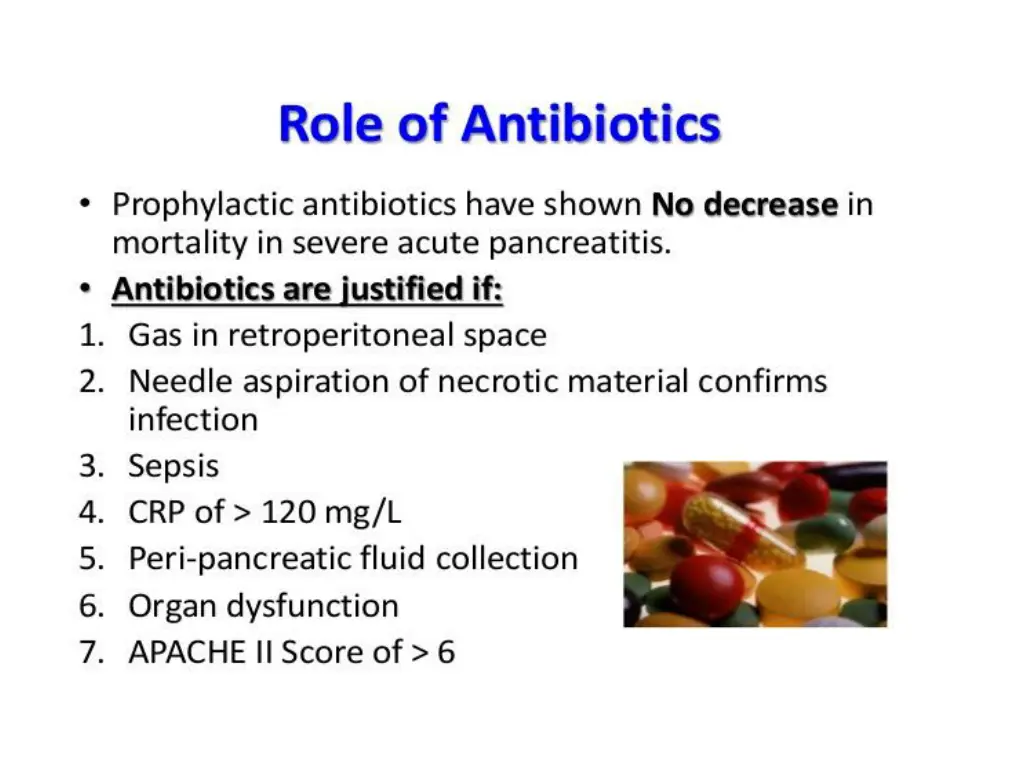 Role of Antibiotics

• Prophylactic antibiotics have shown No decrease in mortality in severe acute pancreatitis.
• Antibiotics are justified if:
1. Gas in retroperitoneal space
2. Needle aspiration of necrotic material confirms infection
3. Sepsis
4. CRP of > 120 mg/L
5. Peri-pancreatic fluid collection
6. Organ dysfunction
7. APACHE II Score of > 6